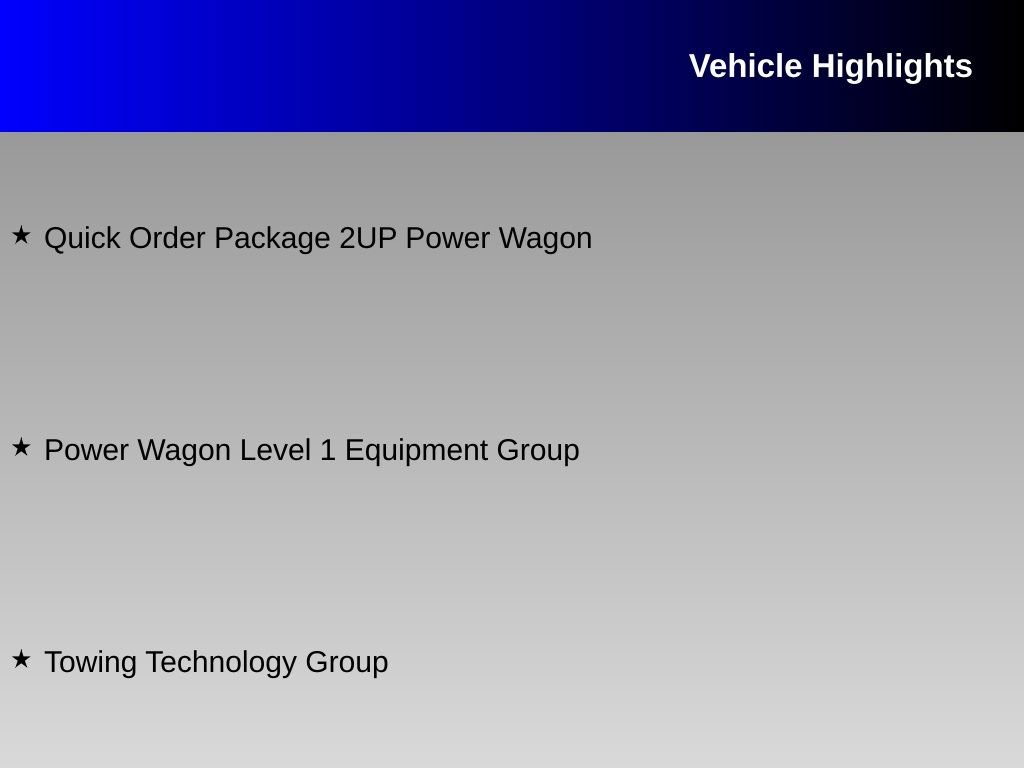 Vehicle Highlights

★ Quick Order Package 2UP Power Wagon

★ Power Wagon Level 1 Equipment Group

★ Towing Technology Group